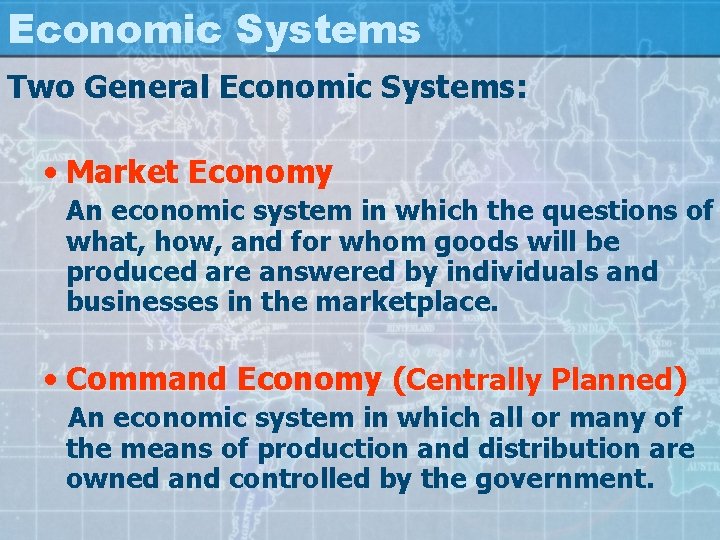 Economic Systems

Two General Economic Systems:

• Market Economy
An economic system in which the questions of what, how, and for whom goods will be produced are answered by individuals and businesses in the marketplace.

• Command Economy (Centrally Planned)
An economic system in which all or many of the means of production and distribution are owned and controlled by the government.